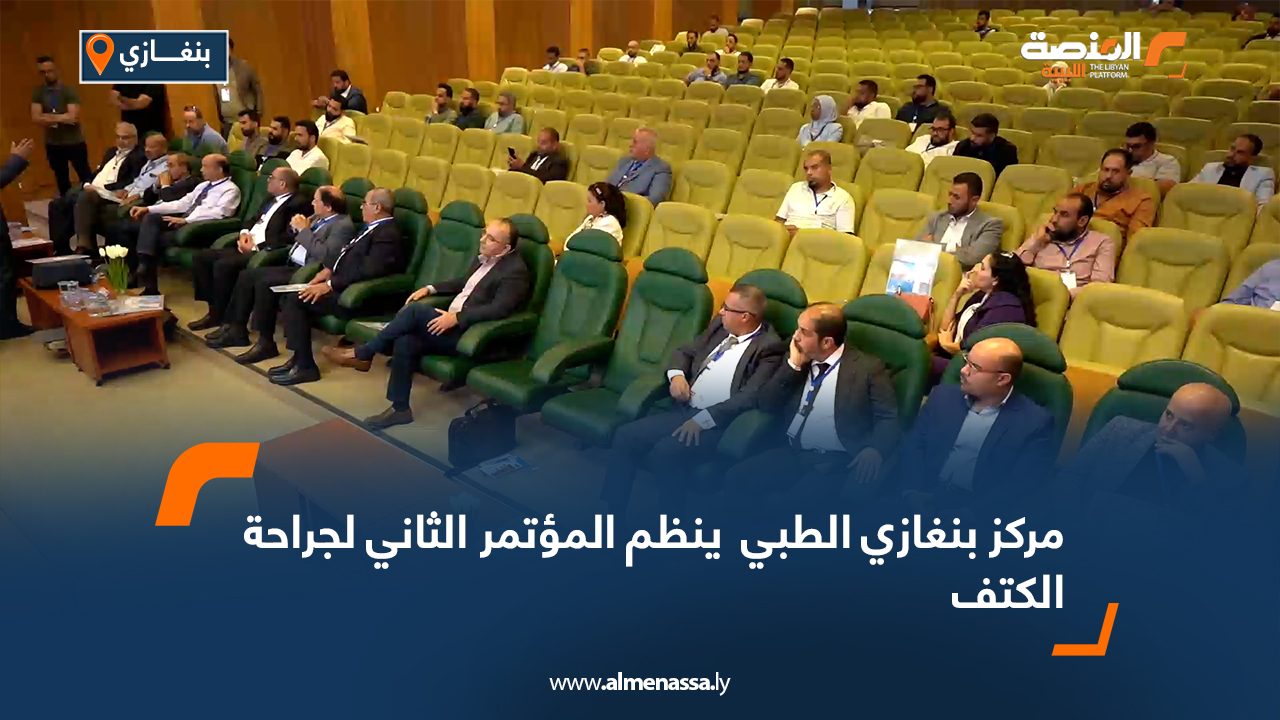 بنغـازي

المنصة الليبية THE LIBYAN PLATFORM

مركز بنغازي الطبي ينظم المؤتمر الثاني لجراحة الكتف

www.almenassa.ly